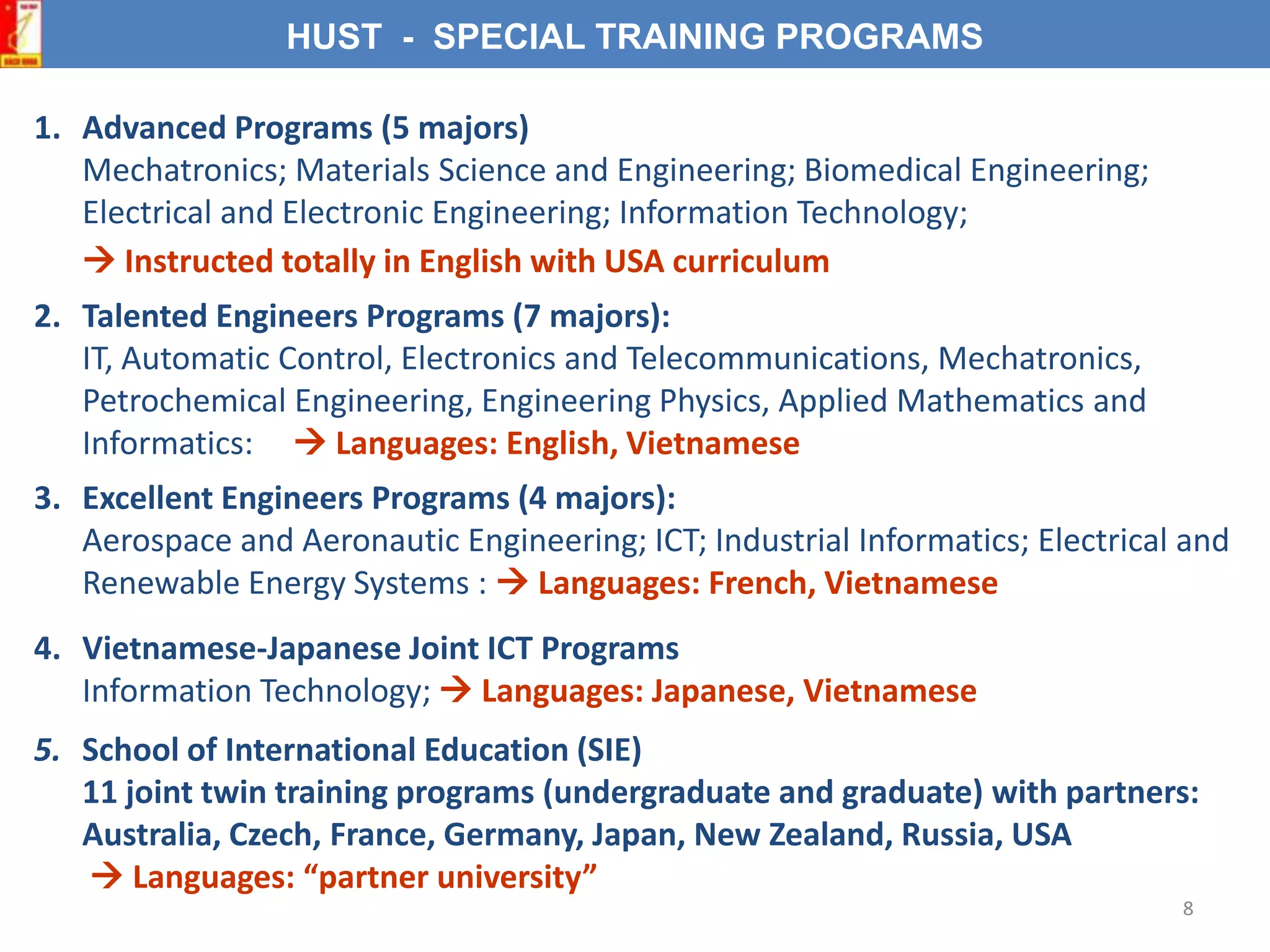 HUST - SPECIAL TRAINING PROGRAMS

1. Advanced Programs (5 majors)
Mechatronics; Materials Science and Engineering; Biomedical Engineering; Electrical and Electronic Engineering; Information Technology;
→ Instructed totally in English with USA curriculum

2. Talented Engineers Programs (7 majors):
IT, Automatic Control, Electronics and Telecommunications, Mechatronics, Petrochemical Engineering, Engineering Physics, Applied Mathematics and Informatics: → Languages: English, Vietnamese

3. Excellent Engineers Programs (4 majors):
Aerospace and Aeronautic Engineering; ICT; Industrial Informatics; Electrical and Renewable Energy Systems : → Languages: French, Vietnamese

4. Vietnamese-Japanese Joint ICT Programs
Information Technology; → Languages: Japanese, Vietnamese

5. School of International Education (SIE)
11 joint twin training programs (undergraduate and graduate) with partners: Australia, Czech, France, Germany, Japan, New Zealand, Russia, USA
→ Languages: “partner university”

8